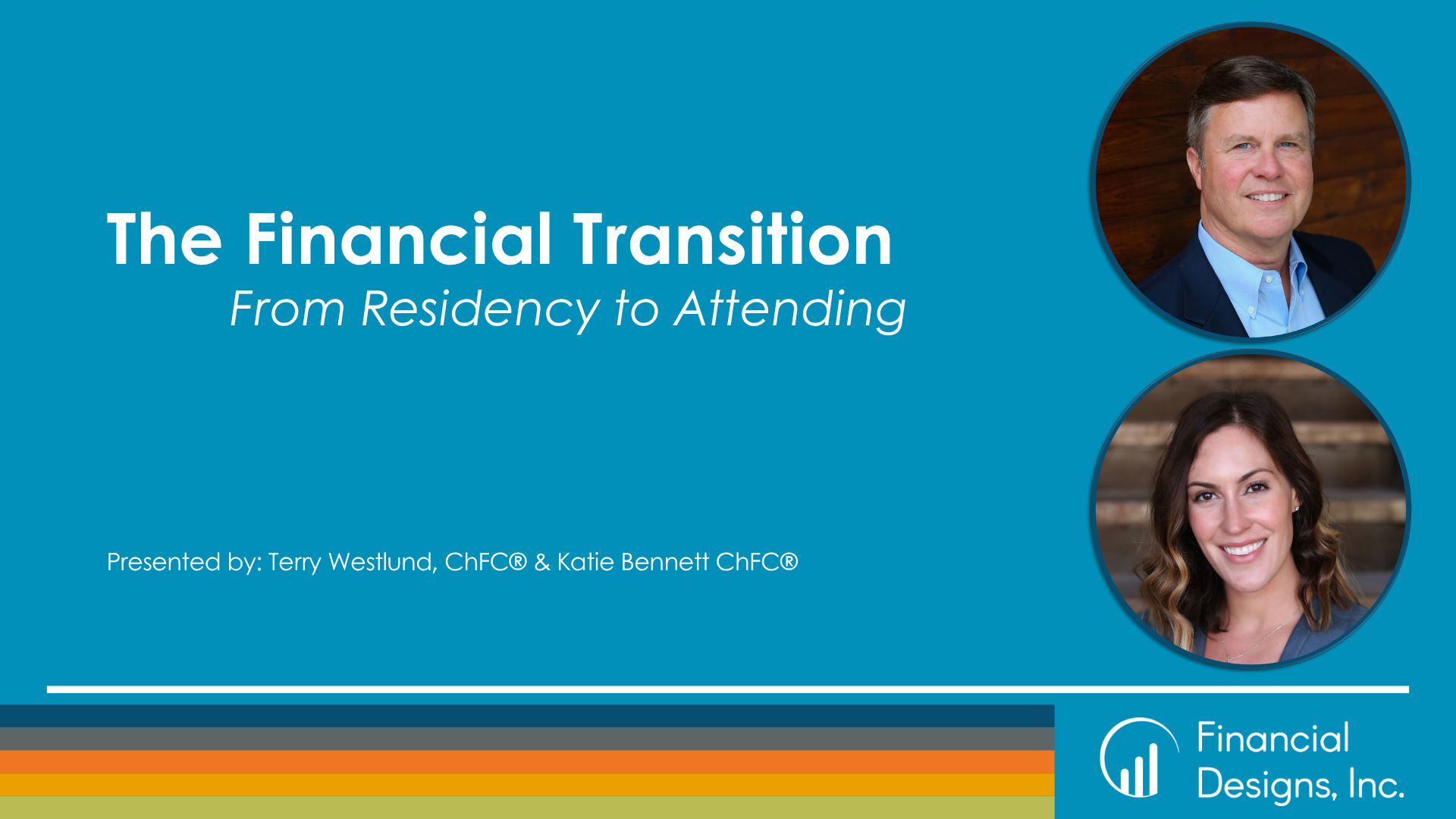 The Financial Transition
From Residency to Attending

Presented by: Terry Westlund, ChFC® & Katie Bennett ChFC®

Financial Designs, Inc.